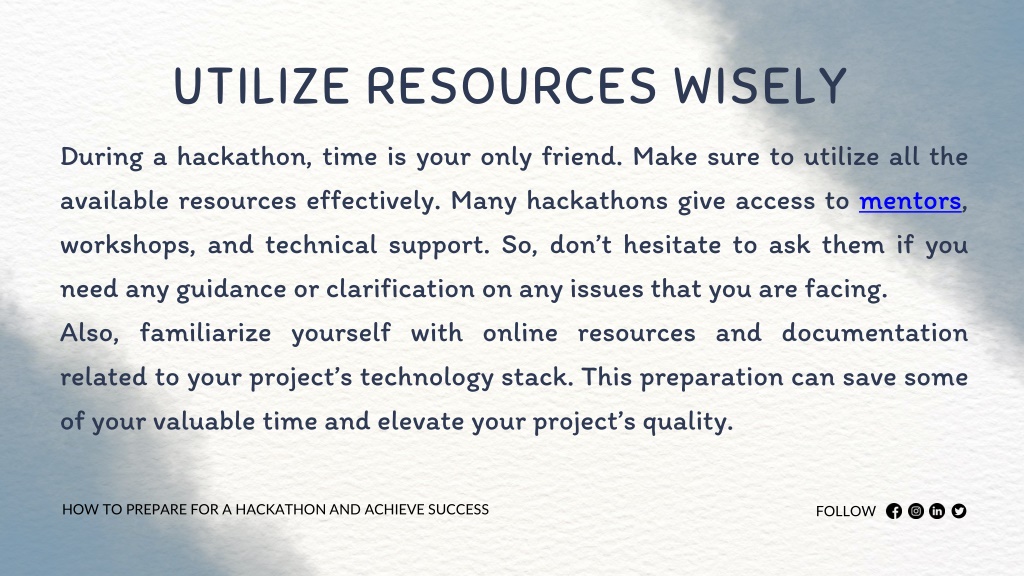 UTILIZE RESOURCES WISELY

During a hackathon, time is your only friend. Make sure to utilize all the available resources effectively. Many hackathons give access to mentors, workshops, and technical support. So, don't hesitate to ask them if you need any guidance or clarification on any issues that you are facing.
Also, familiarize yourself with online resources and documentation related to your project's technology stack. This preparation can save some of your valuable time and elevate your project's quality.

HOW TO PREPARE FOR A HACKATHON AND ACHIEVE SUCCESS

FOLLOW